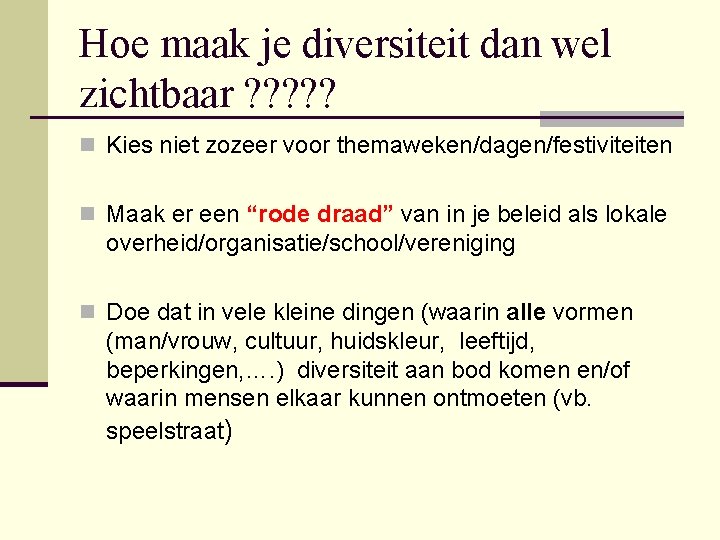 Hoe maak je diversiteit dan wel zichtbaar ?????

Kies niet zozeer voor themaweken/dagen/festiviteiten

Maak er een “rode draad” van in je beleid als lokale overheid/organisatie/school/vereniging

Doe dat in vele kleine dingen (waarin alle vormen (man/vrouw, cultuur, huidskleur, leeftijd, beperkingen,….) diversiteit aan bod komen en/of waarin mensen elkaar kunnen ontmoeten (vb. speelstraat)